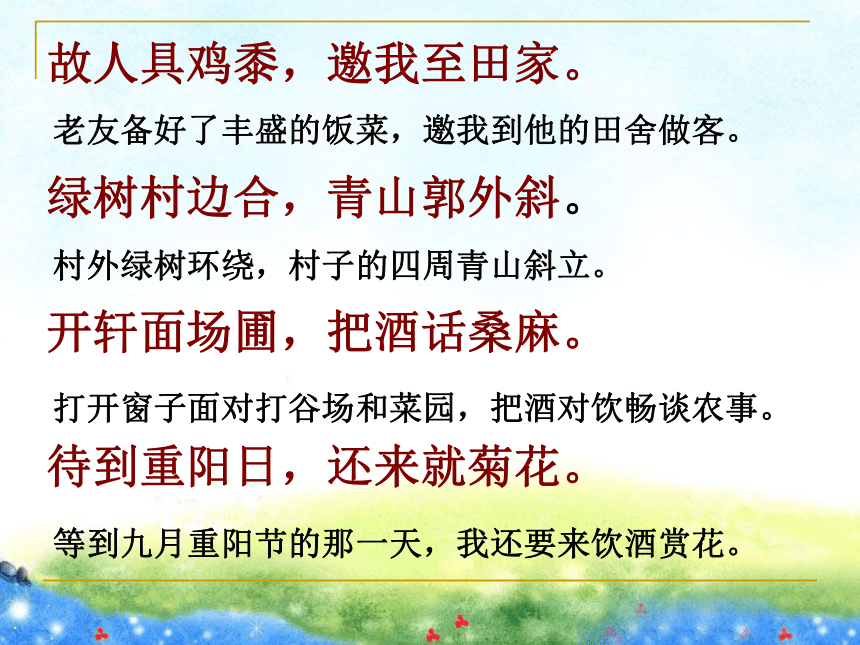 故人具鸡黍，邀我至田家。

老友备好了丰盛的饭菜，邀我到他的田舍做客。

绿树村边合，青山郭外斜。

村外绿树环绕，村子的四周青山斜立。

开轩面场圃，把酒话桑麻。

打开窗子面对打谷场和菜园，把酒对饮畅谈农事。

待到重阳日，还来就菊花。

等到九月重阳节的那一天，我还要来饮酒赏花。